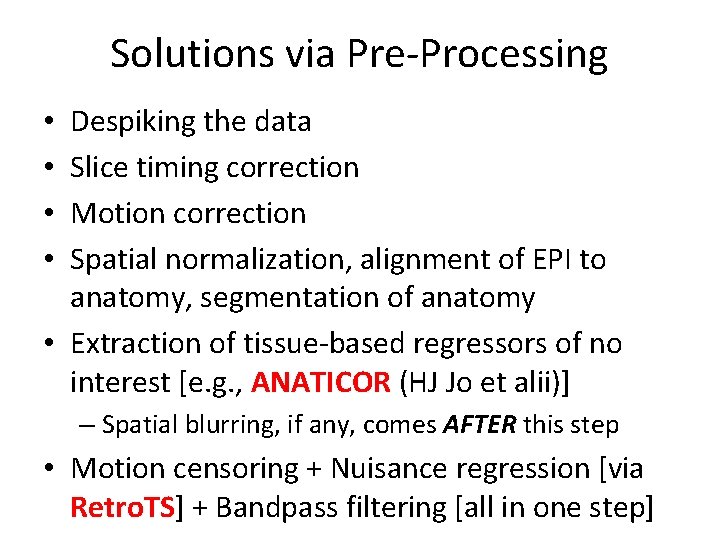 Solutions via Pre-Processing

• Despiking the data
• Slice timing correction
• Motion correction
• Spatial normalization, alignment of EPI to anatomy, segmentation of anatomy
• Extraction of tissue-based regressors of no interest [e.g., ANATICOR (HJ Jo et alii)]
– Spatial blurring, if any, comes AFTER this step
• Motion censoring + Nuisance regression [via RetroTS] + Bandpass filtering [all in one step]